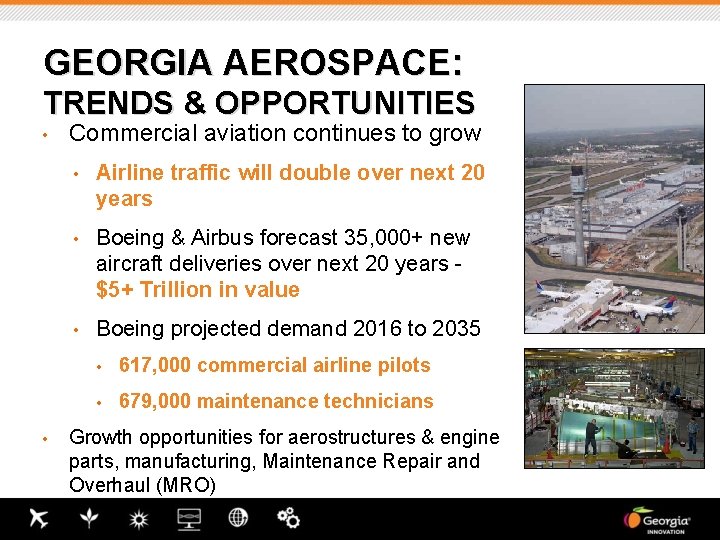 GEORGIA AEROSPACE:
TRENDS & OPPORTUNITIES

• Commercial aviation continues to grow

• Airline traffic will double over next 20 years

• Boeing & Airbus forecast 35,000+ new aircraft deliveries over next 20 years - $5+ Trillion in value

• Boeing projected demand 2016 to 2035

• 617,000 commercial airline pilots

• 679,000 maintenance technicians

• Growth opportunities for aerostructures & engine parts, manufacturing, Maintenance Repair and Overhaul (MRO)

Georgia
INNOVATION